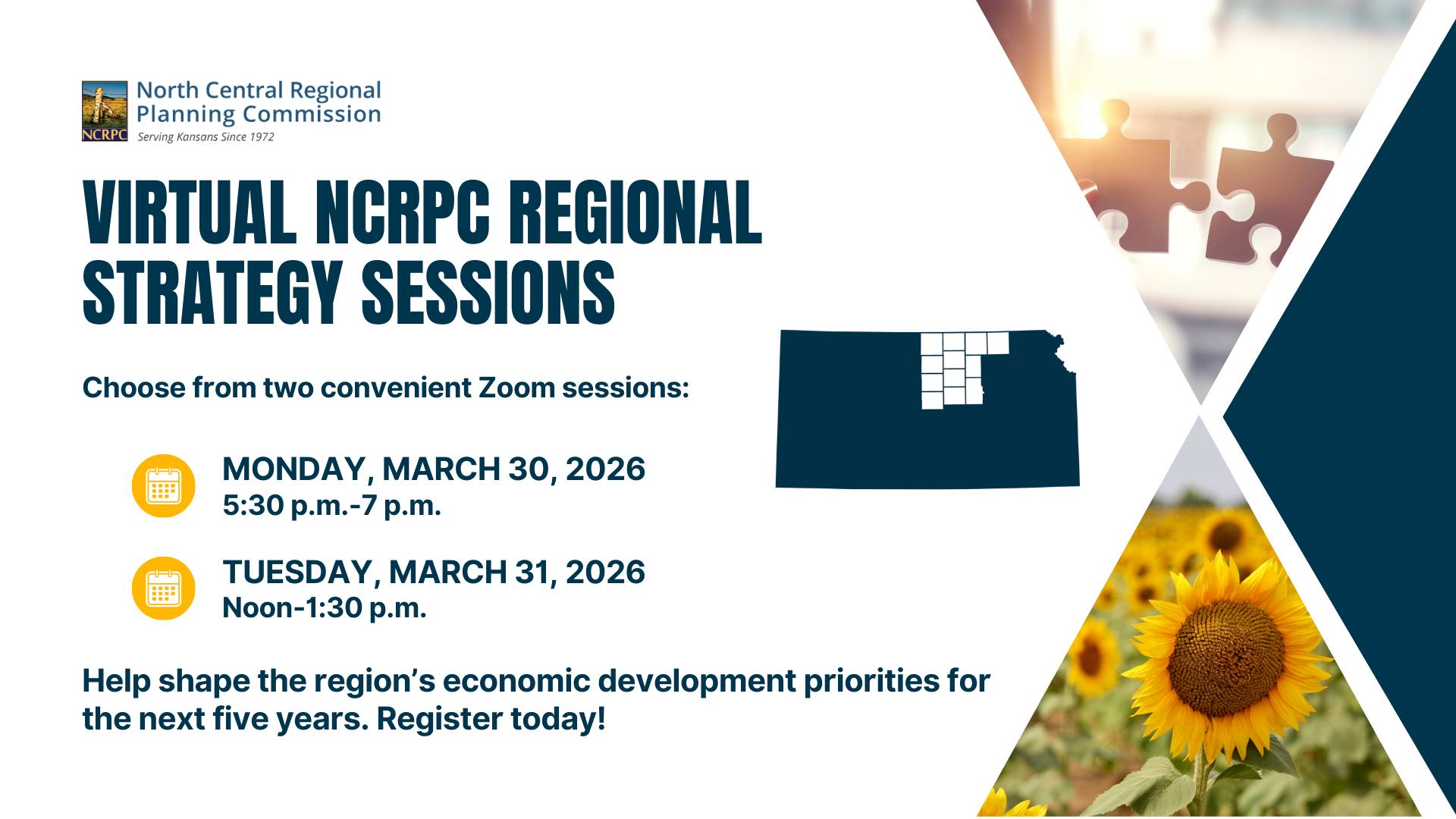 NCRPC

North Central Regional Planning Commission
Serving Kansans Since 1972

VIRTUAL NCRPC REGIONAL STRATEGY SESSIONS

Choose from two convenient Zoom sessions:

MONDAY, MARCH 30, 2026
5:30 p.m.-7 p.m.

TUESDAY, MARCH 31, 2026
Noon-1:30 p.m.

Help shape the region's economic development priorities for the next five years. Register today!